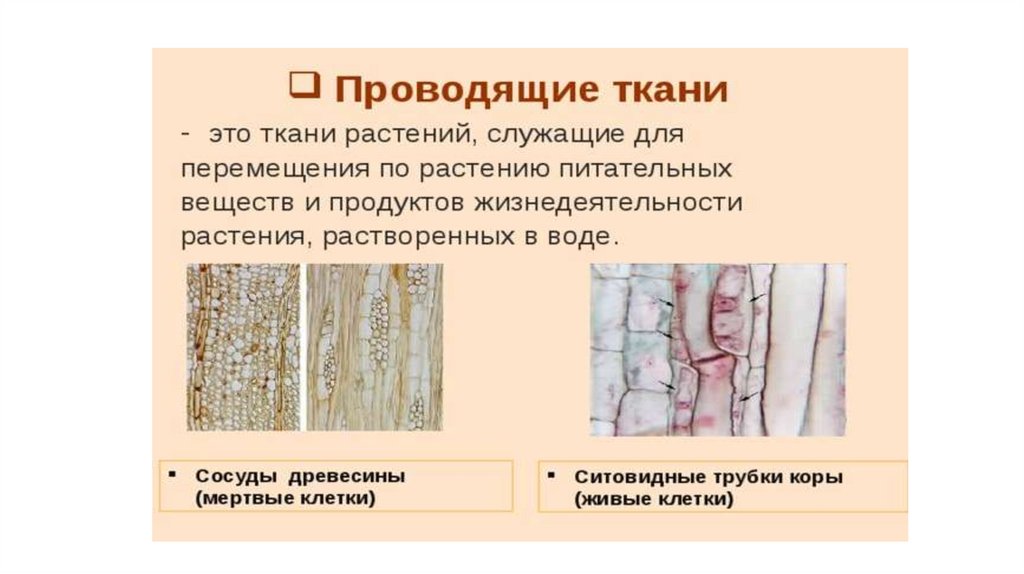 ❑ Проводящие ткани

- это ткани растений, служащие для перемещения по растению питательных веществ и продуктов жизнедеятельности растения, растворенных в воде.

▪ Сосуды древесины (мертвые клетки)

▪ Ситовидные трубки коры (живые клетки)